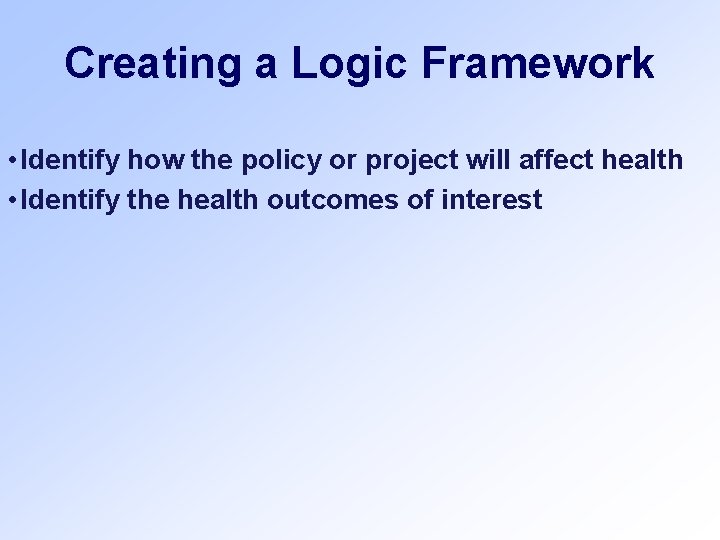 Creating a Logic Framework

•Identify how the policy or project will affect health
•Identify the health outcomes of interest